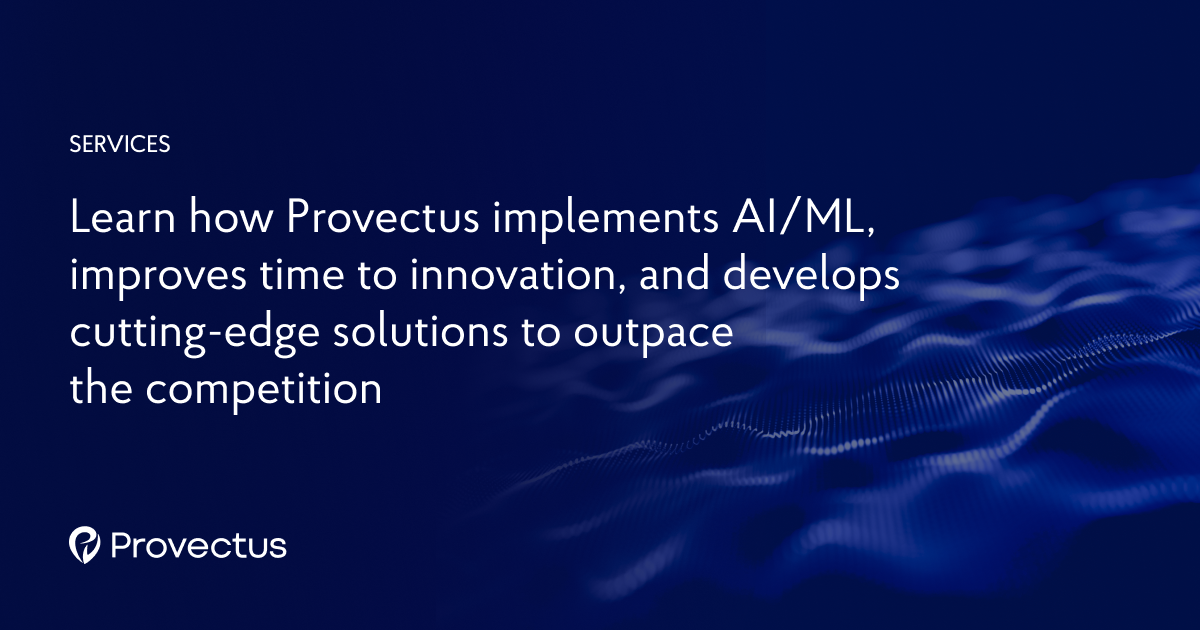 SERVICES

Learn how Provectus implements AI/ML, improves time to innovation, and develops cutting-edge solutions to outpace the competition

Provectus